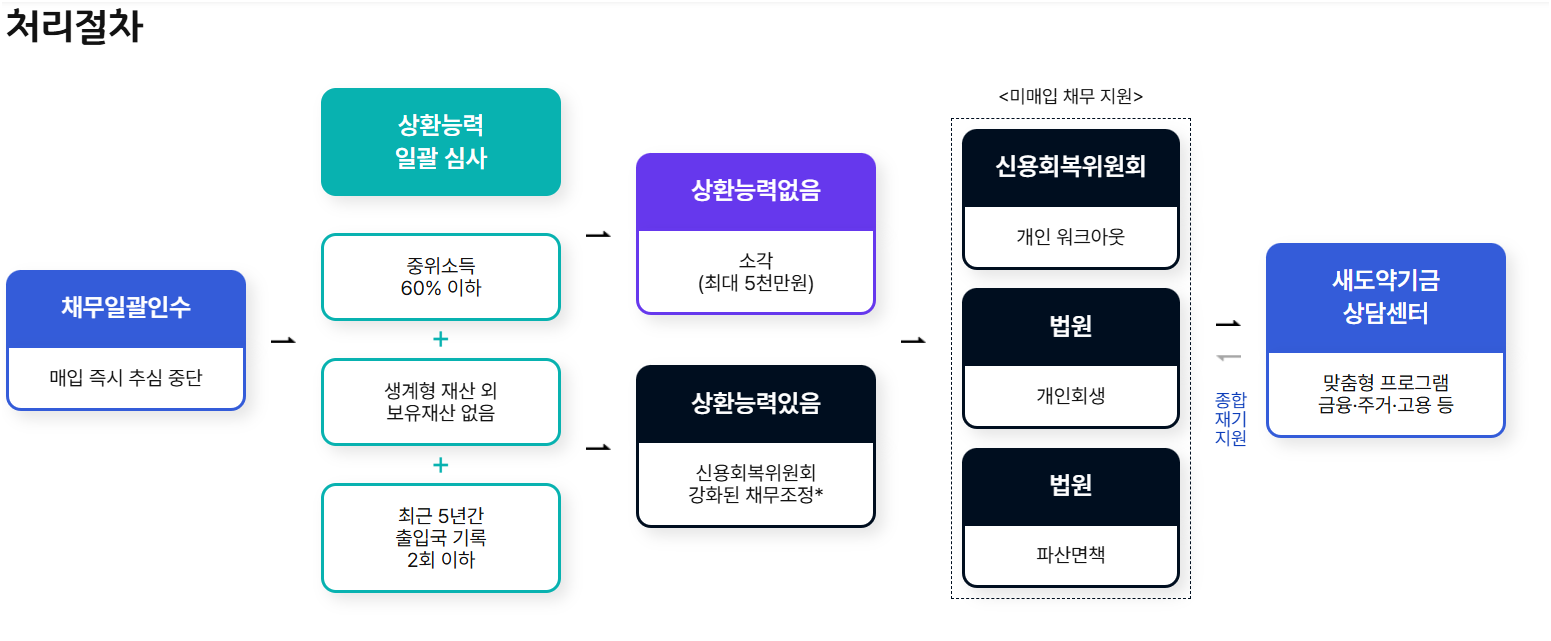 처리절차

채무일괄인수

매입 즉시 추심 중단

상환능력 일괄 심사

중위소득 60% 이하

+

생계형 재산 외 보유재산 없음

+

최근 5년간 출입국 기록 2회 이하

상환능력없음

소각 (최대 5천만원)

상환능력있음

신용회복위원회 강화된 채무조정*

<미매입 채무 지원>

신용회복위원회

개인 워크아웃

법원

개인회생

법원

파산면책

종합 재기 지원

새도약기금 상담센터

맞춤형 프로그램 금융·주거·고용 등